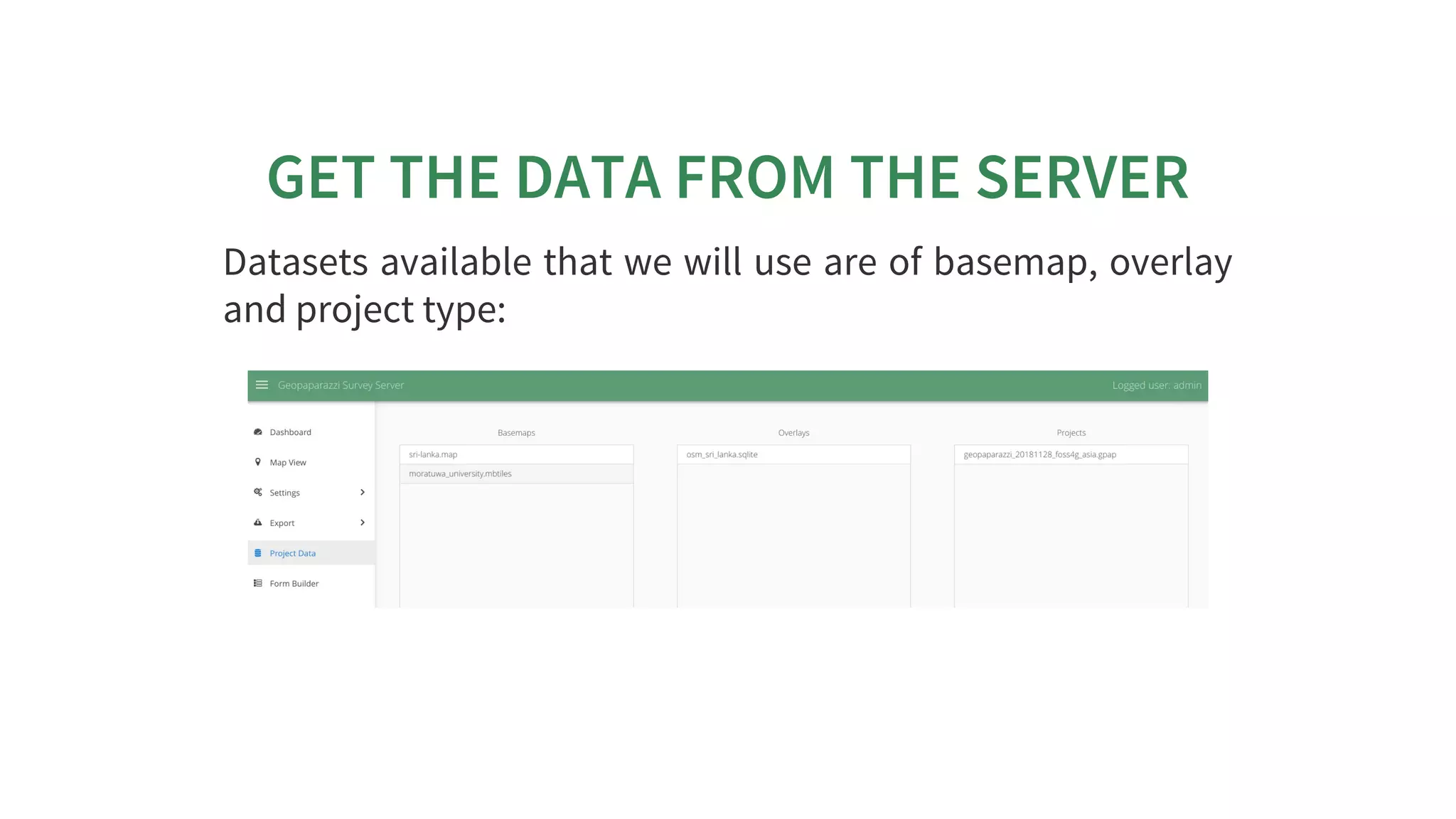 GET THE DATA FROM THE SERVER

Datasets available that we will use are of basemap, overlay and project type:

Geopaparazzi Survey Server

Logged user: admin

Dashboard
Map View
Settings
Export
Project Data
Form Builder

Basemaps
sri-lanka.map
moratuwa_university.mbtiles

Overlays
osm_sri_lanka.sqlite

Projects
geopaparazzi_20181128_foss4g_asia.gpap